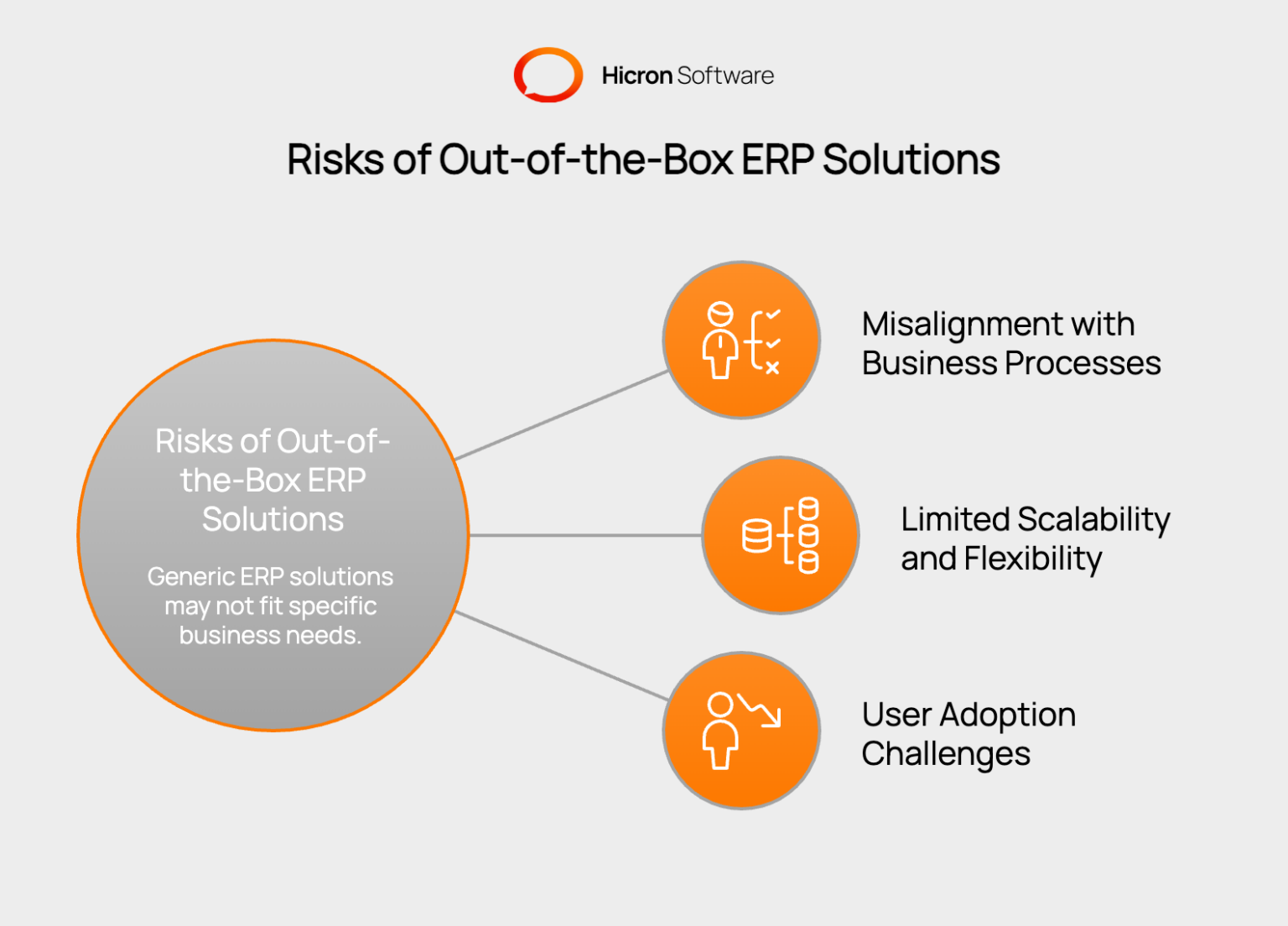 Hicron Software

Risks of Out-of-the-Box ERP Solutions

Risks of Out-of-the-Box ERP Solutions

Generic ERP solutions may not fit specific business needs.

Misalignment with Business Processes

Limited Scalability and Flexibility

User Adoption Challenges